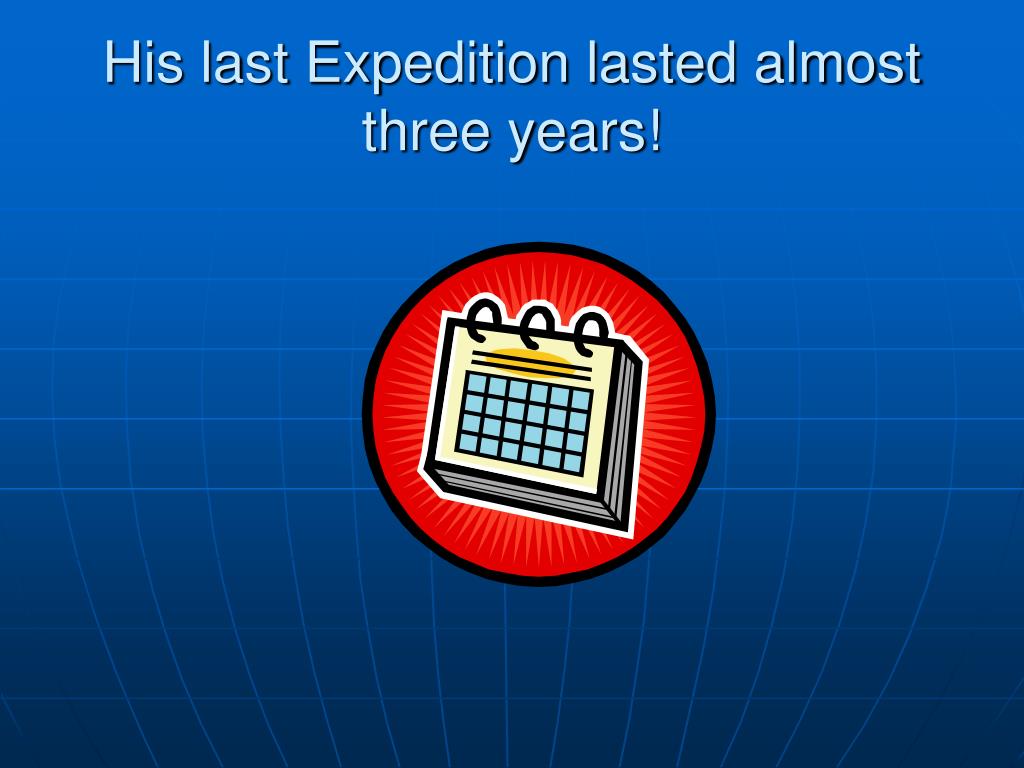 His last Expedition lasted almost three years!